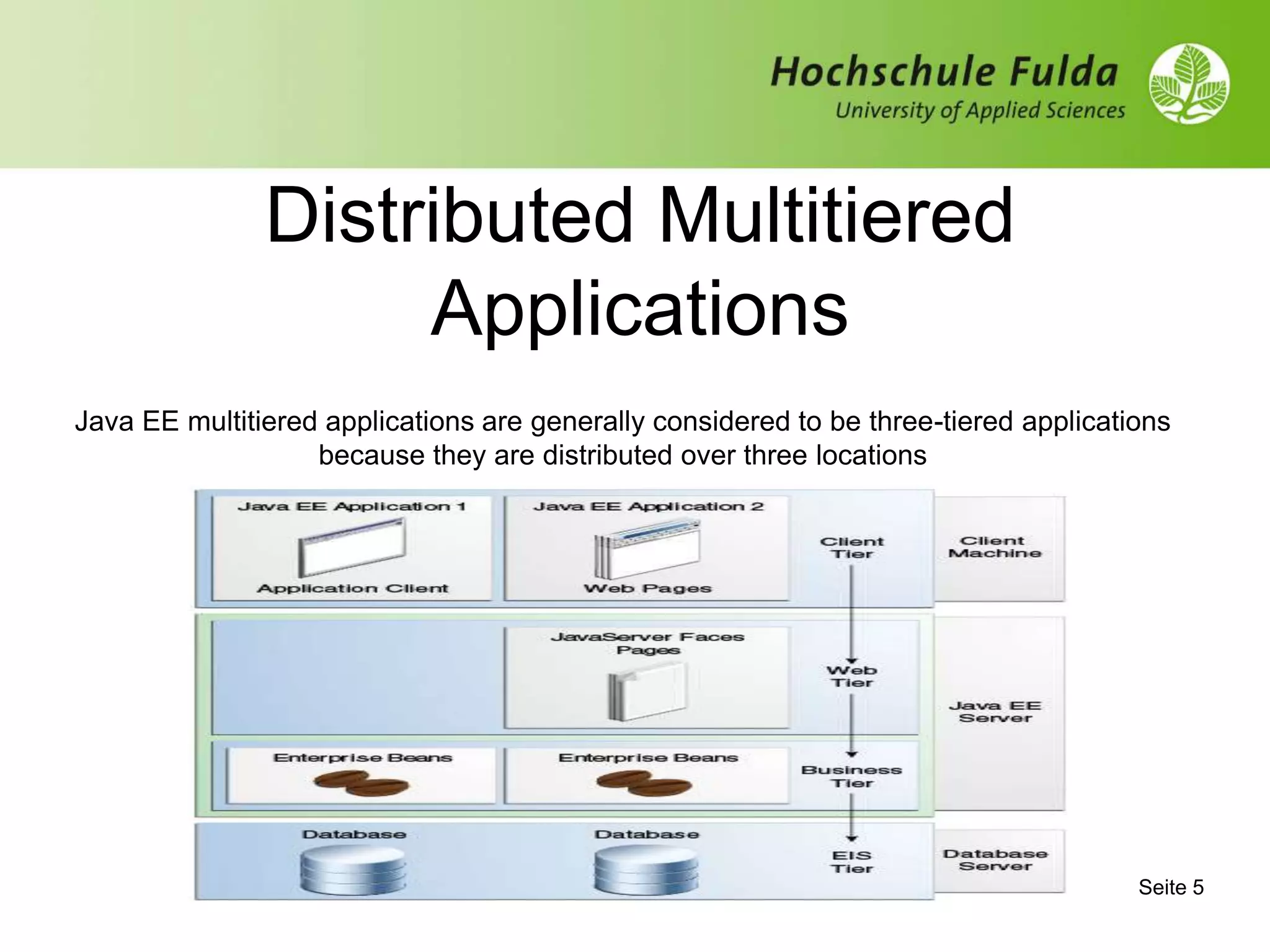 Hochschule Fulda
University of Applied Sciences

Distributed Multitiered Applications

Java EE multitiered applications are generally considered to be three-tiered applications because they are distributed over three locations

Java EE Application 1

Application Client

Java EE Application 2

Web Pages

Client Tier

Client Machine

JavaServer Faces Pages

Web Tier

Java EE Server

Enterprise Beans

Enterprise Beans

Business Tier

Database

Database

EIS Tier

Database Server

Seite 5